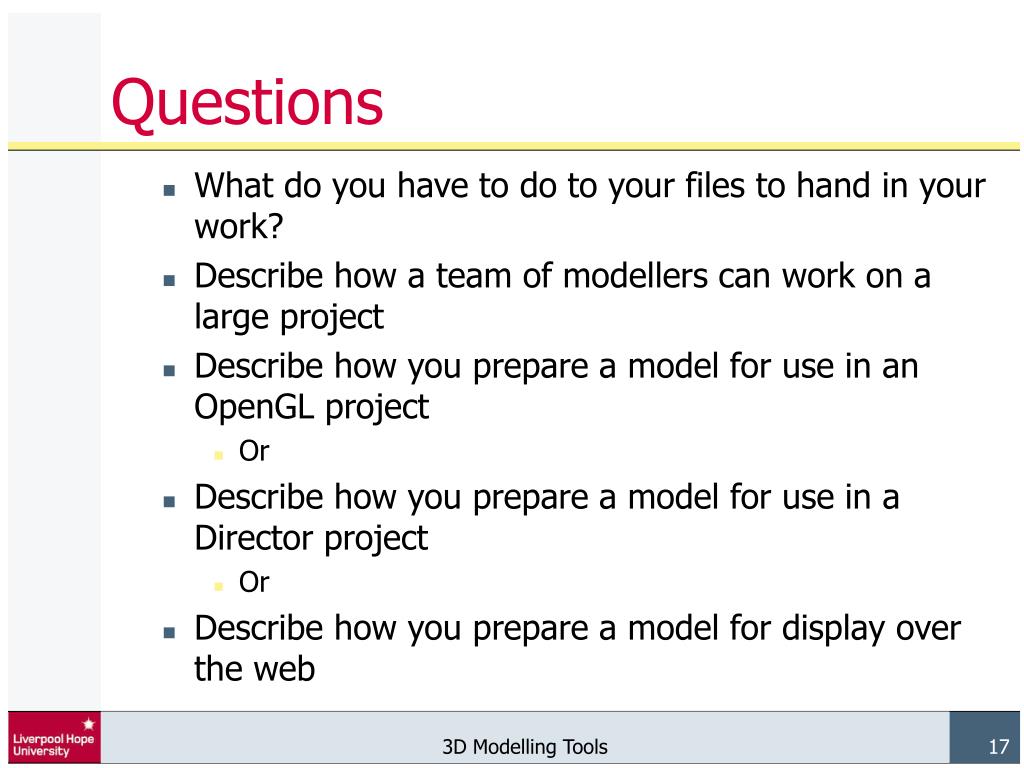 Questions

- What do you have to do to your files to hand in your work?
- Describe how a team of modellers can work on a large project
- Describe how you prepare a model for use in an OpenGL project
  - Or
- Describe how you prepare a model for use in a Director project
  - Or
- Describe how you prepare a model for display over the web

Liverpool Hope University

3D Modelling Tools

17